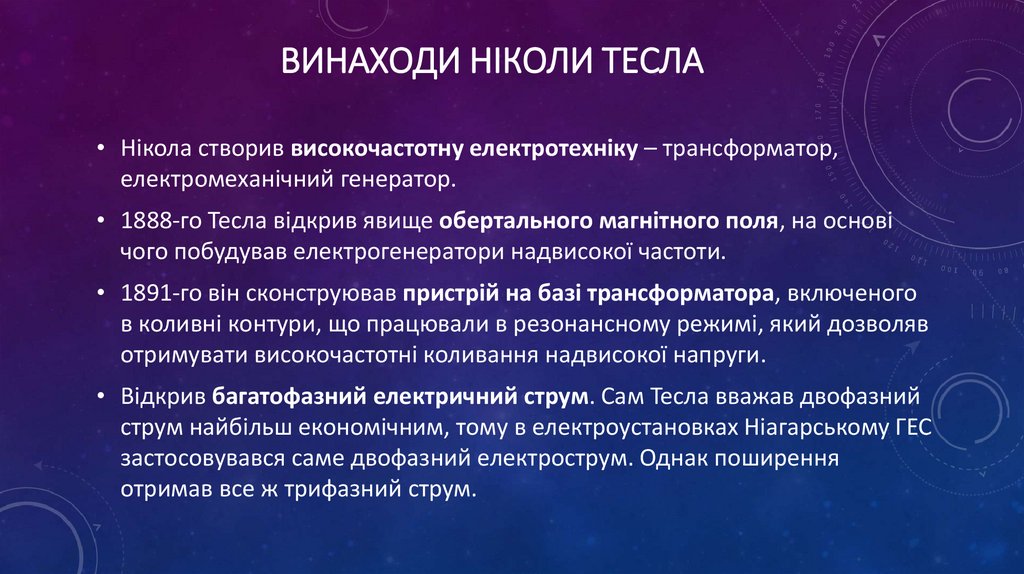 ВИНАХОДИ НІКОЛИ ТЕСЛА

• Нікола створив високочастотну електротехніку – трансформатор, електромеханічний генератор.

• 1888-го Тесла відкрив явище обертального магнітного поля, на основі чого побудував електрогенератори надвисокої частоти.

• 1891-го він сконструював пристрій на базі трансформатора, включеного в коливні контури, що працювали в резонансному режимі, який дозволяв отримувати високочастотні коливання надвисокої напруги.

• Відкрив багатофазний електричний струм. Сам Тесла вважав двофазний струм найбільш економічним, тому в електроустановках Ніагарському ГЕС застосовувався саме двофазний електрострум. Однак поширення отримав все ж трифазний струм.